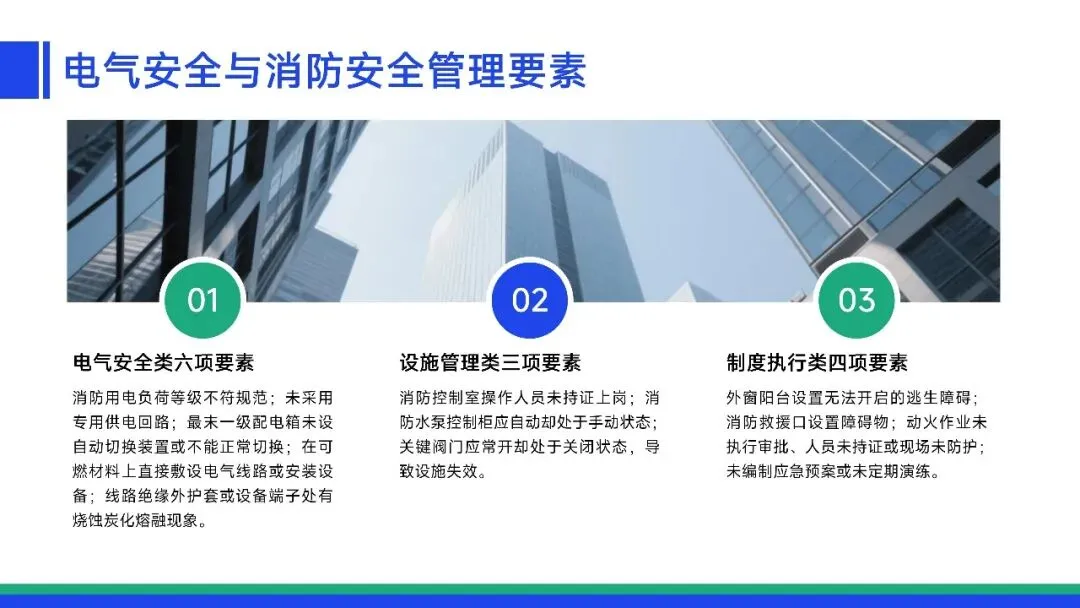 电气安全与消防安全管理要素

01

电气安全类六项要素

消防用电负荷等级不符规范；未采用专用供电回路；最末一级配电箱未设自动切换装置或不能正常切换；在可燃材料上直接敷设电气线路或安装设备；线路绝缘外护套或设备端子处有烧蚀炭化熔融现象。

02

设施管理类三项要素

消防控制室操作人员未持证上岗；消防水泵控制柜应自动却处于手动状态；关键阀门应常开却处于关闭状态，导致设施失效。

03

制度执行类四项要素

外窗阳台设置无法开启的逃生障碍；消防救援口设置障碍物；动火作业未执行审批、人员未持证或现场未防护；未编制应急预案或未定期演练。